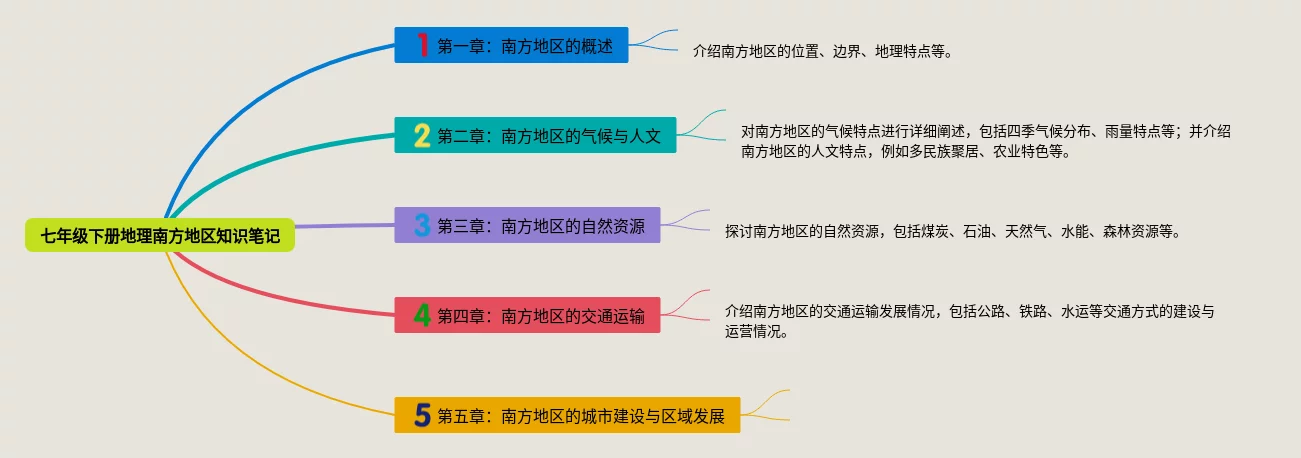 七年级下册地理南方地区知识笔记

1 第一章：南方地区的概述

介绍南方地区的位置、边界、地理特点等。

2 第二章：南方地区的气候与人文

对南方地区的气候特点进行详细阐述，包括四季气候分布、雨量特点等；并介绍南方地区的人文特点，例如多民族聚居、农业特色等。

3 第三章：南方地区的自然资源

探讨南方地区的自然资源，包括煤炭、石油、天然气、水能、森林资源等。

4 第四章：南方地区的交通运输

介绍南方地区的交通运输发展情况，包括公路、铁路、水运等交通方式的建设与运营情况。

5 第五章：南方地区的城市建设与区域发展